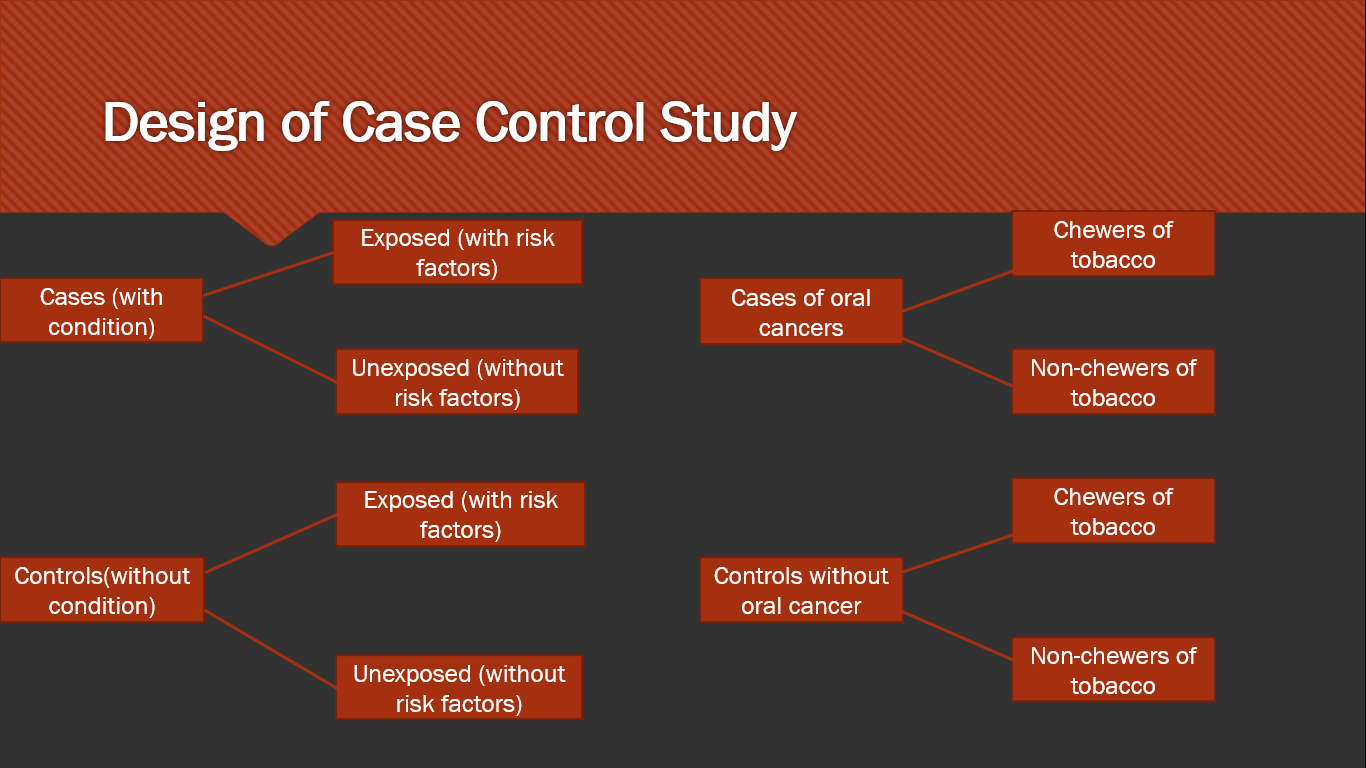 Design of Case Control Study

Cases (with condition)

Exposed (with risk factors)

Unexposed (without risk factors)

Controls(without condition)

Exposed (with risk factors)

Unexposed (without risk factors)

Cases of oral cancers

Chewers of tobacco

Non-chewers of tobacco

Controls without oral cancer

Chewers of tobacco

Non-chewers of tobacco